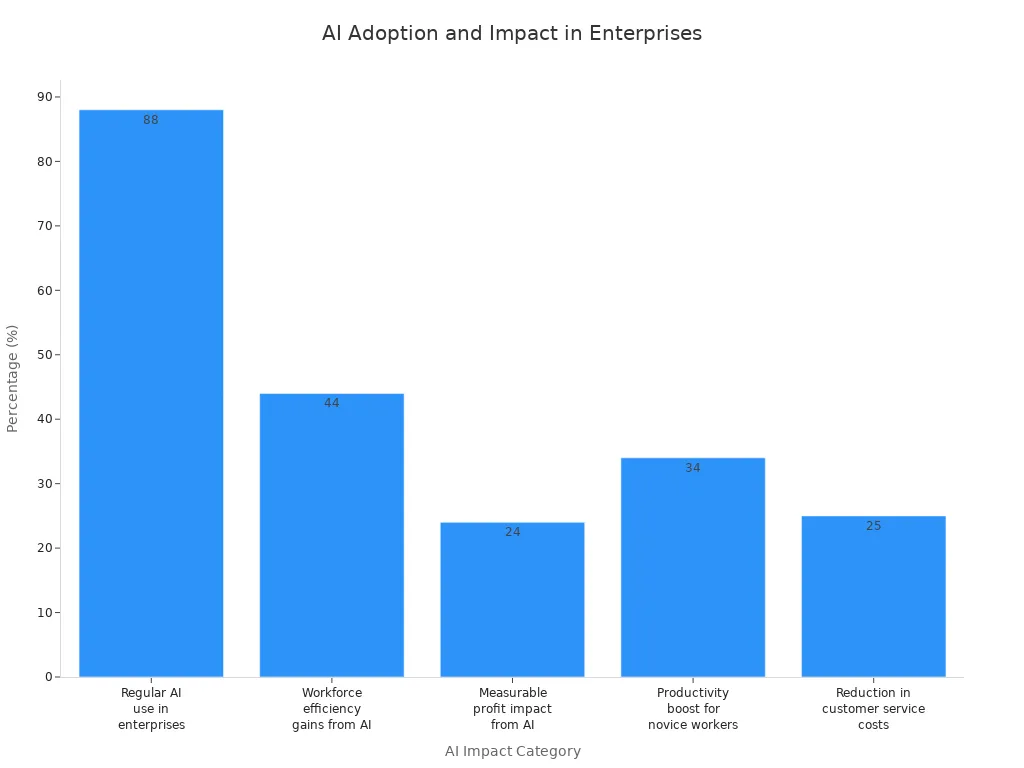 AI Adoption and Impact in Enterprises

Percentage (%)

90
80
70
60
50
40
30
20
10
0

88
44
24
34
25

Regular AI use in enterprises
Workforce efficiency gains from AI
Measurable profit impact from AI
Productivity boost for novice workers
Reduction in customer service costs

AI Impact Category